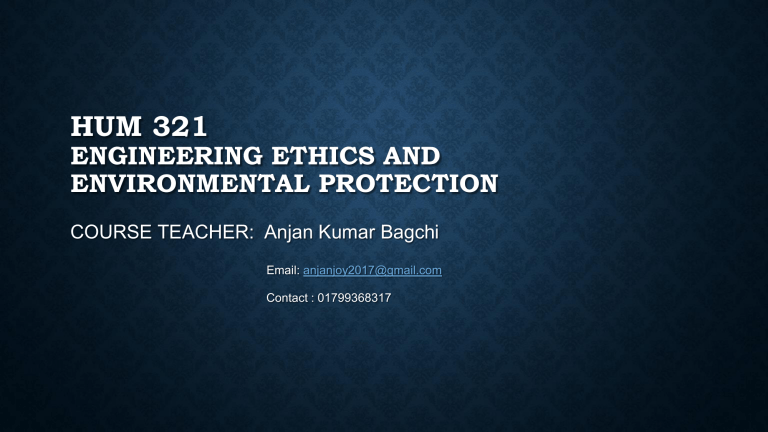 HUM 321
ENGINEERING ETHICS AND ENVIRONMENTAL PROTECTION

COURSE TEACHER: Anjan Kumar Bagchi

Email: anjanjoy2017@gmail.com

Contact : 01799368317